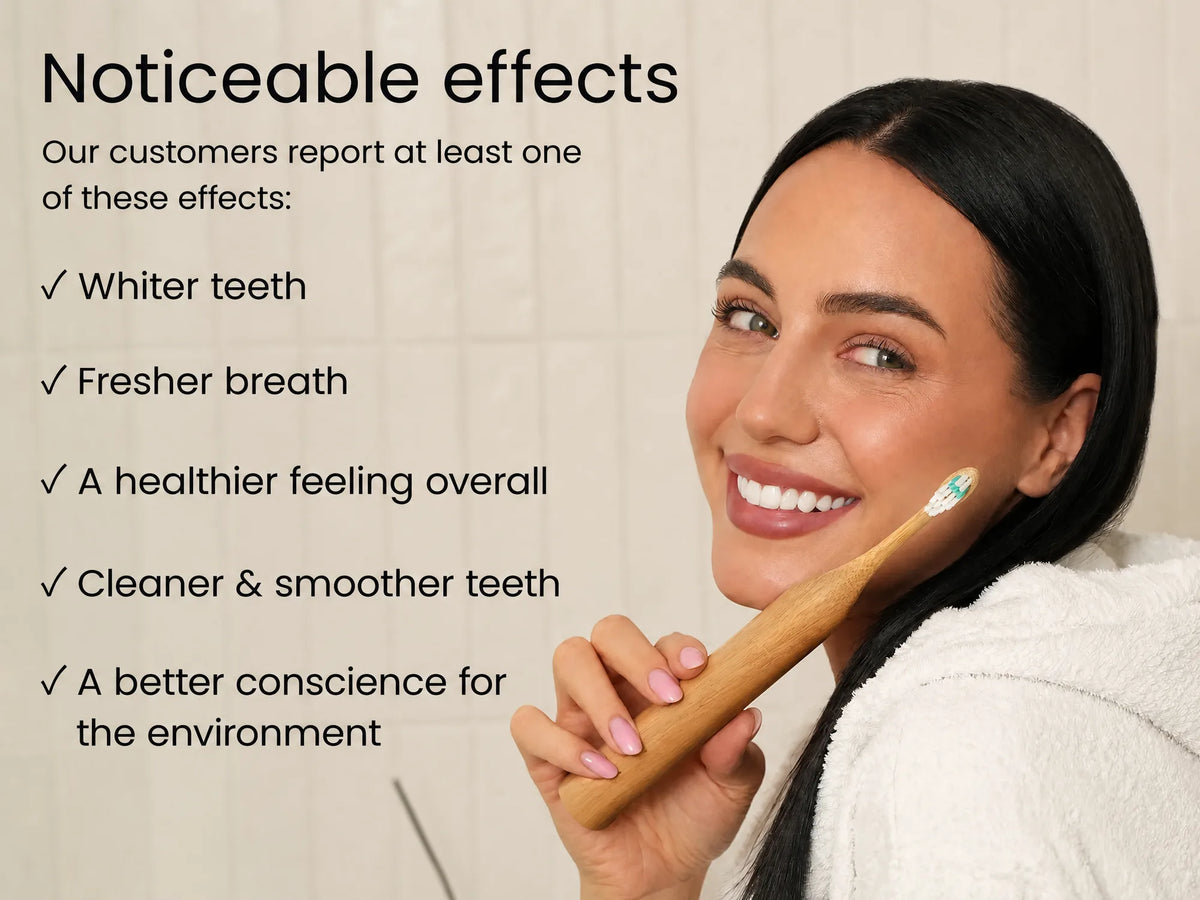 Noticeable effects

Our customers report at least one of these effects:

✓ Whiter teeth

✓ Fresher breath

✓ A healthier feeling overall

✓ Cleaner & smoother teeth

✓ A better conscience for the environment